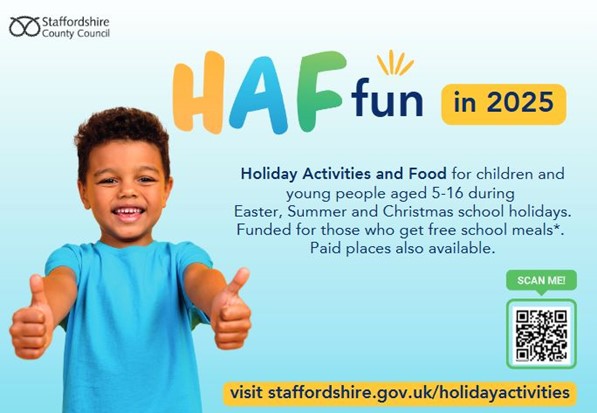 Staffordshire County Council

HAF fun in 2025

Holiday Activities and Food for children and young people aged 5-16 during Easter, Summer and Christmas school holidays. Funded for those who get free school meals*. Paid places also available.

SCAN ME!

visit staffordshire.gov.uk/holidayactivities